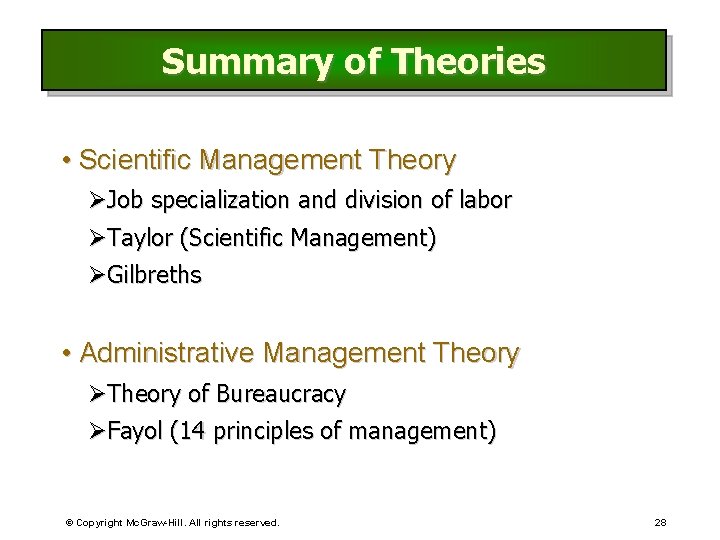 Summary of Theories

• Scientific Management Theory
➢Job specialization and division of labor
➢Taylor (Scientific Management)
➢Gilbreths

• Administrative Management Theory
➢Theory of Bureaucracy
➢Fayol (14 principles of management)

© Copyright McGraw-Hill. All rights reserved.

28